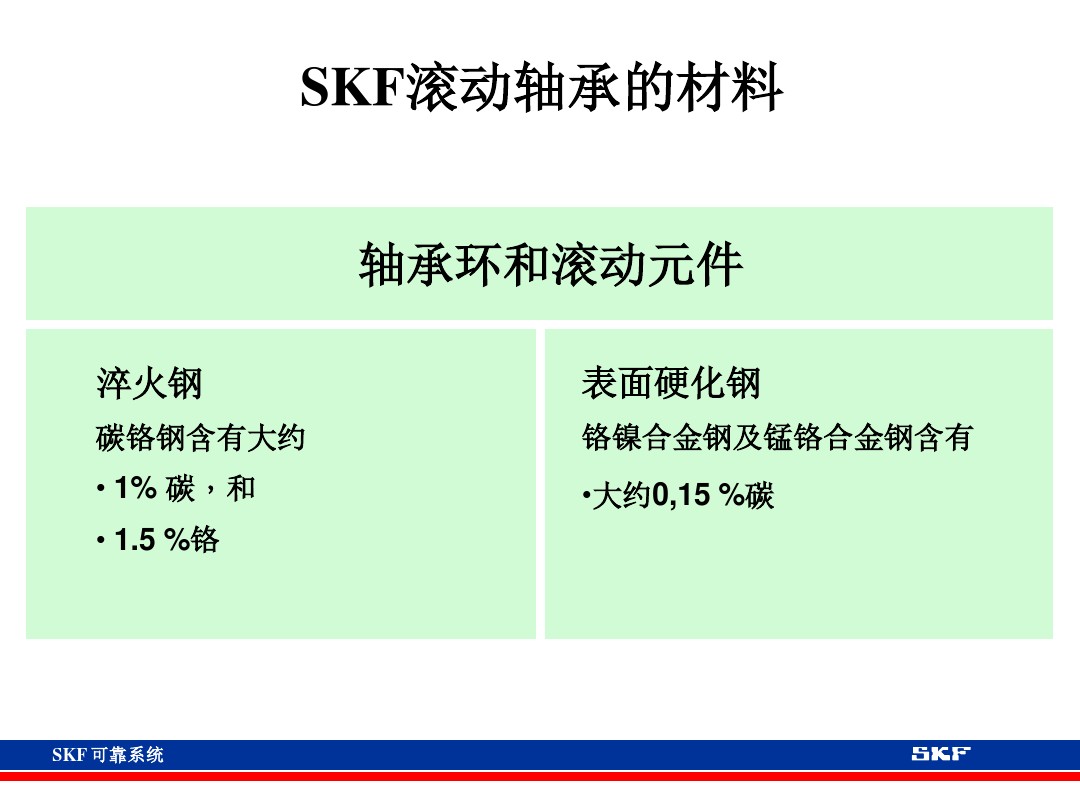 SKF滚动轴承的材料

轴承环和滚动元件

淬火钢

碳铬钢含有大约

• 1% 碳，和

• 1.5 %铬

表面硬化钢

铬镍合金钢及锰铬合金钢含有

•大约0,15 %碳

SKF 可靠系统

SKF